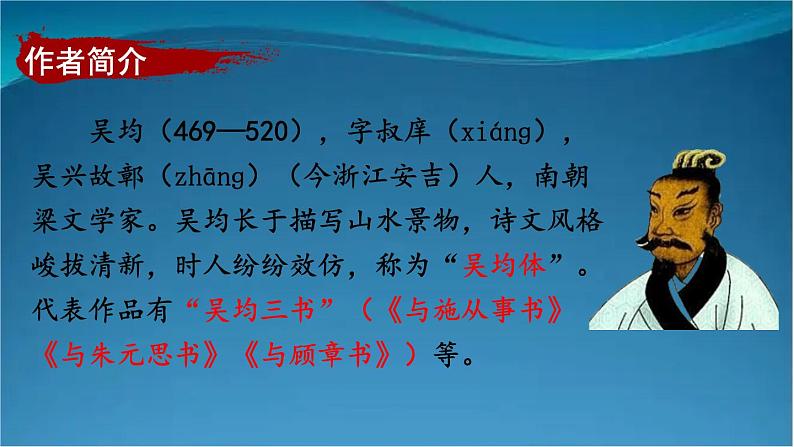 作者简介

吴均（469—520），字叔庠（xiáng），吴兴故鄣（zhāng）（今浙江安吉）人，南朝梁文学家。吴均长于描写山水景物，诗文风格峻拔清新，时人纷纷效仿，称为“吴均体”。代表作品有“吴均三书”（《与施从事书》《与朱元思书》《与顾章书》）等。